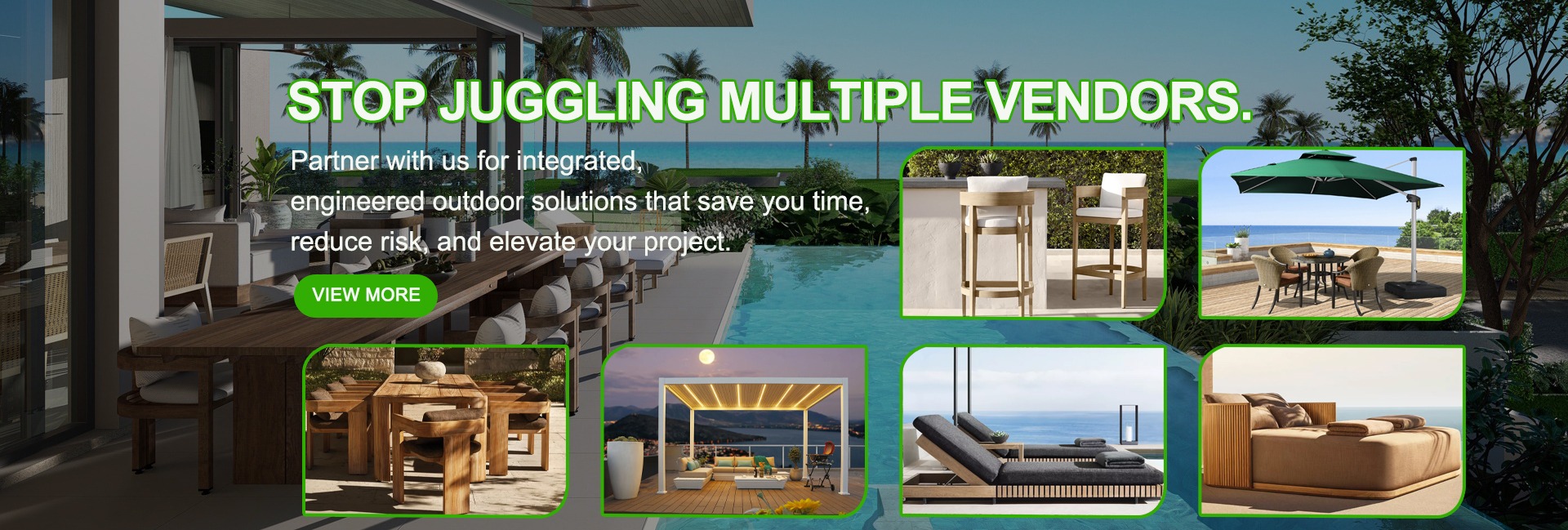 STOP JUGGLING MULTIPLE VENDORS.

Partner with us for integrated, engineered outdoor solutions that save you time, reduce risk, and elevate your project.

VIEW MORE